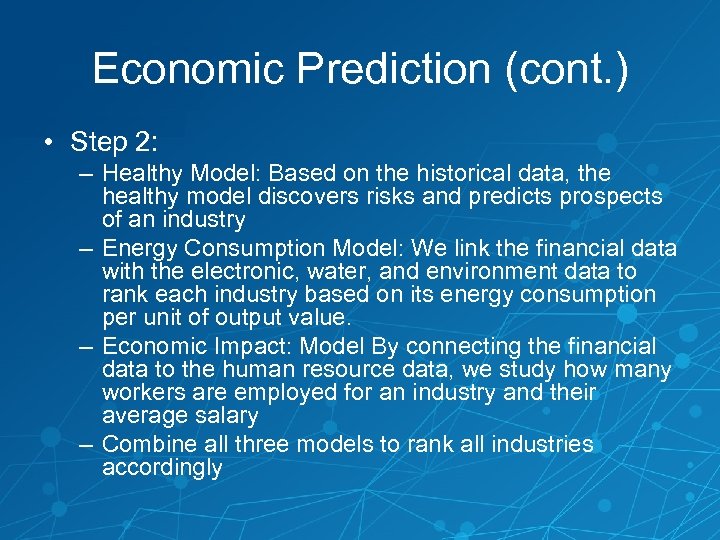 Economic Prediction (cont.)

• Step 2:

– Healthy Model: Based on the historical data, the healthy model discovers risks and predicts prospects of an industry

– Energy Consumption Model: We link the financial data with the electronic, water, and environment data to rank each industry based on its energy consumption per unit of output value.

– Economic Impact: Model By connecting the financial data to the human resource data, we study how many workers are employed for an industry and their average salary

– Combine all three models to rank all industries accordingly